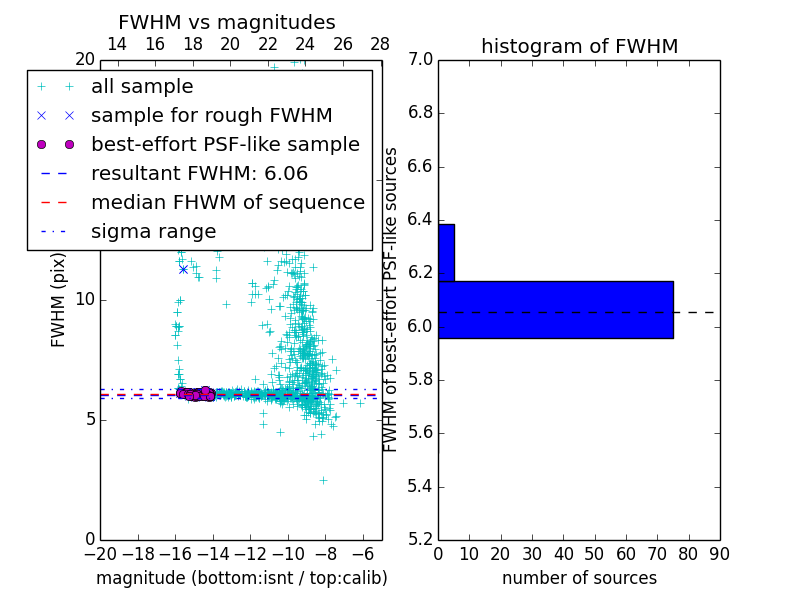 FWHM vs magnitudes

14 16 18 20 22 24 26 28

20

all sample
sample for rough FWHM
best-effort PSF-like sample
resultant FWHM: 6.06
median FHWM of sequence
sigma range

FWHM (pix)

10

5

0

−20 −18 −16 −14 −12 −10 −8 −6

magnitude (bottom:isnt / top:calib)

histogram of FWHM

7.0
6.8
6.6
6.4
6.2
6.0
5.8
5.6
5.4
5.2

FWHM of best-effort PSF-like sources

0 10 20 30 40 50 60 70 80 90

number of sources